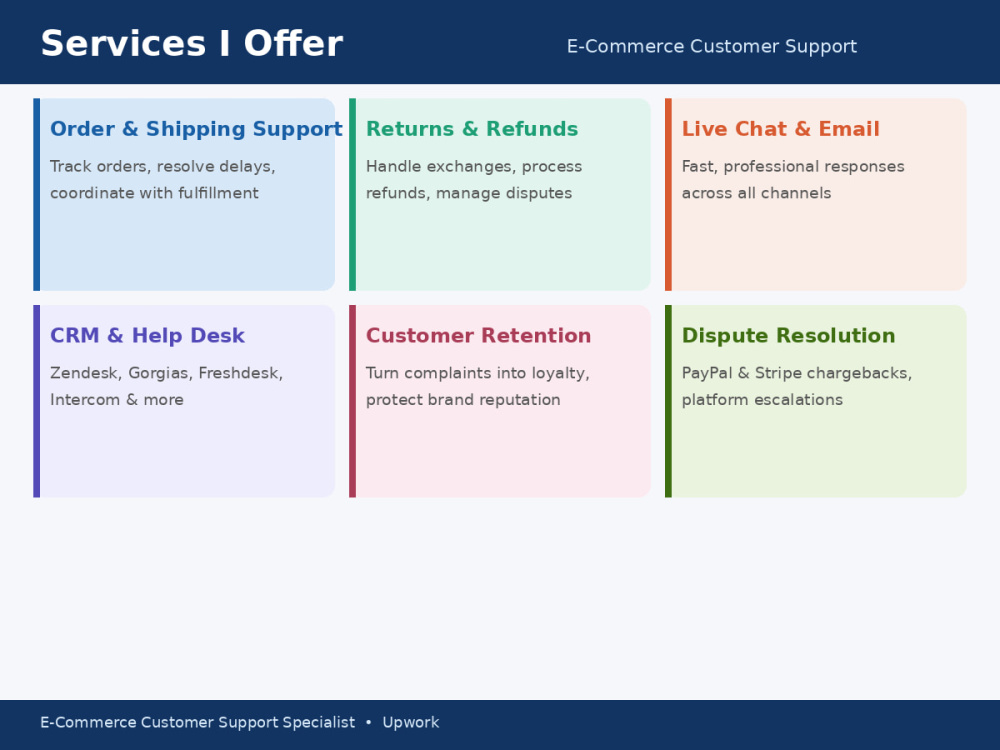 Services I Offer

E-Commerce Customer Support

Order & Shipping Support

Track orders, resolve delays, coordinate with fulfillment

Returns & Refunds

Handle exchanges, process refunds, manage disputes

Live Chat & Email

Fast, professional responses across all channels

CRM & Help Desk

Zendesk, Gorgias, Freshdesk, Intercom & more

Customer Retention

Turn complaints into loyalty, protect brand reputation

Dispute Resolution

PayPal & Stripe chargebacks, platform escalations

E-Commerce Customer Support Specialist • Upwork